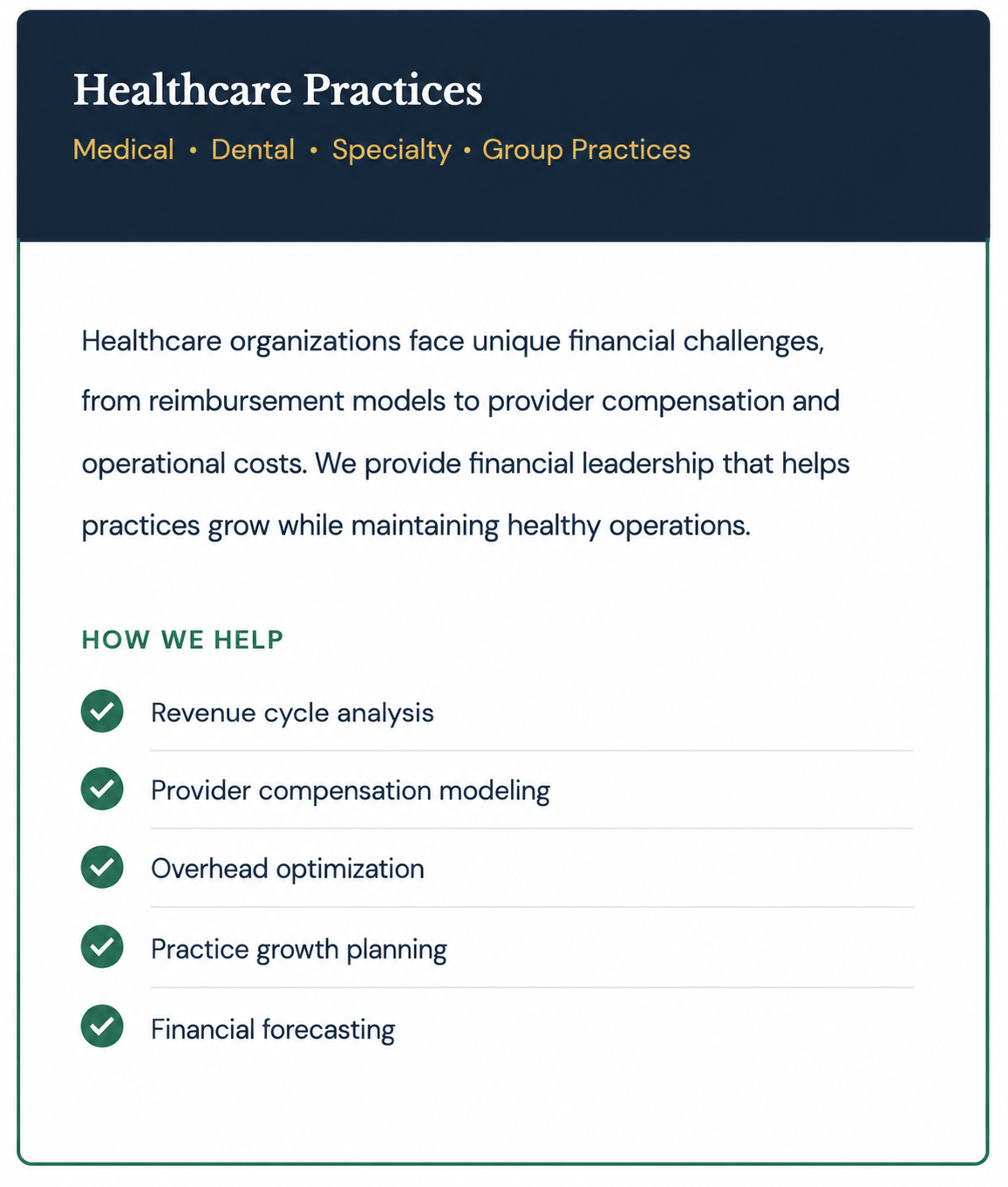 Healthcare Practices

Medical • Dental • Specialty • Group Practices

Healthcare organizations face unique financial challenges, from reimbursement models to provider compensation and operational costs. We provide financial leadership that helps practices grow while maintaining healthy operations.

HOW WE HELP

Revenue cycle analysis

Provider compensation modeling

Overhead optimization

Practice growth planning

Financial forecasting